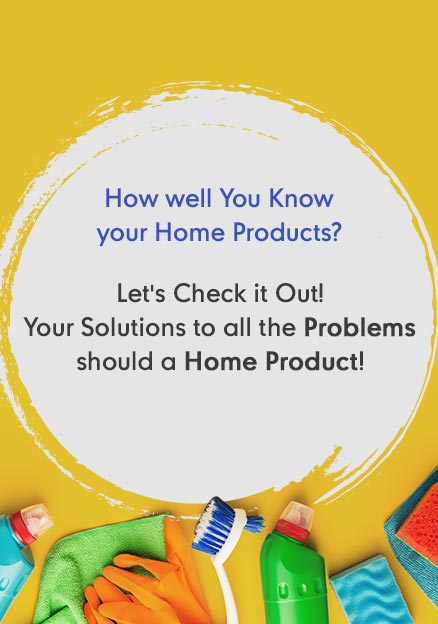 How well You Know your Home Products?

Let's Check it Out!
Your Solutions to all the Problems should a Home Product!